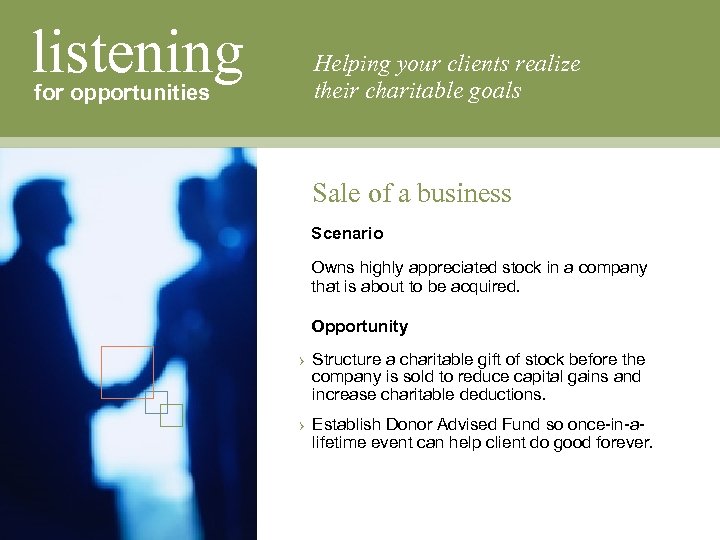 listening
for opportunities

Helping your clients realize their charitable goals

Sale of a business

Scenario

Owns highly appreciated stock in a company that is about to be acquired.

Opportunity

› Structure a charitable gift of stock before the company is sold to reduce capital gains and increase charitable deductions.

› Establish Donor Advised Fund so once-in-a-lifetime event can help client do good forever.